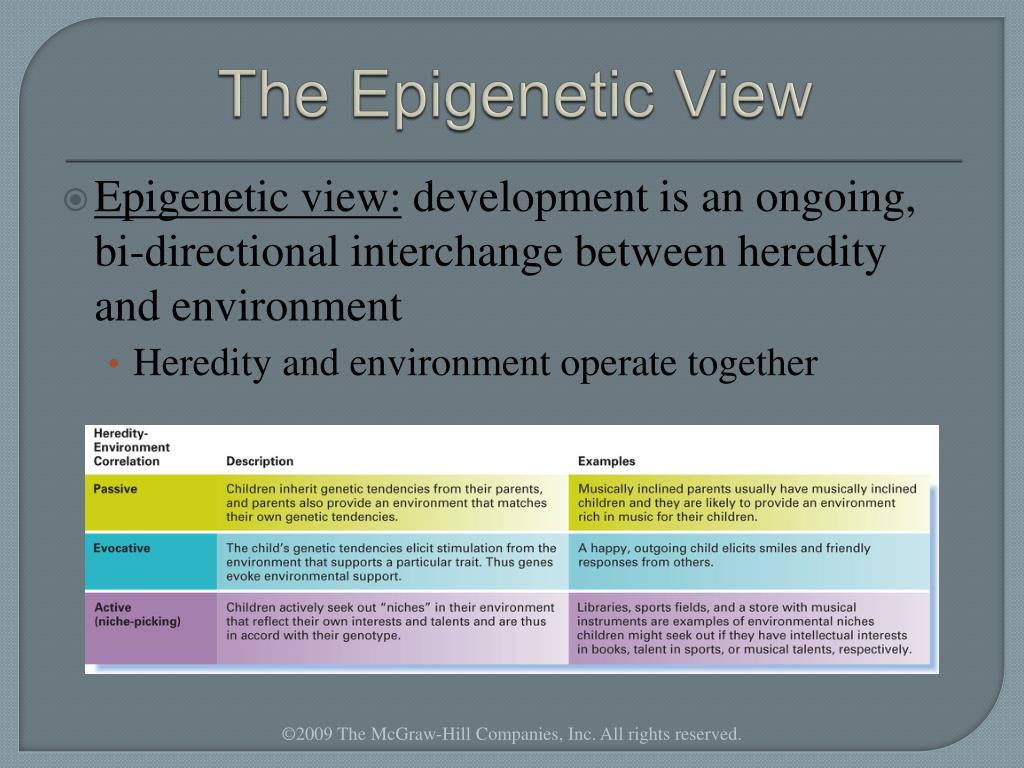 The Epigenetic View

Epigenetic view: development is an ongoing, bi-directional interchange between heredity and environment

• Heredity and environment operate together

| Heredity-Environment Correlation | Description | Examples |
|---|---|---|
| Passive | Children inherit genetic tendencies from their parents, and parents also provide an environment that matches their own genetic tendencies. | Musically inclined parents usually have musically inclined children and they are likely to provide an environment rich in music for their children. |
| Evocative | The child's genetic tendencies elicit stimulation from the environment that supports a particular trait. Thus genes evoke environmental support. | A happy, outgoing child elicits smiles and friendly responses from others. |
| Active (niche-picking) | Children actively seek out "niches" in their environment that reflect their own interests and talents and are thus in accord with their genotype. | Libraries, sports fields, and a store with musical instruments are examples of environmental niches children might seek out if they have intellectual interests in books, talent in sports, or musical talents, respectively. |

©2009 The McGraw-Hill Companies, Inc. All rights reserved.